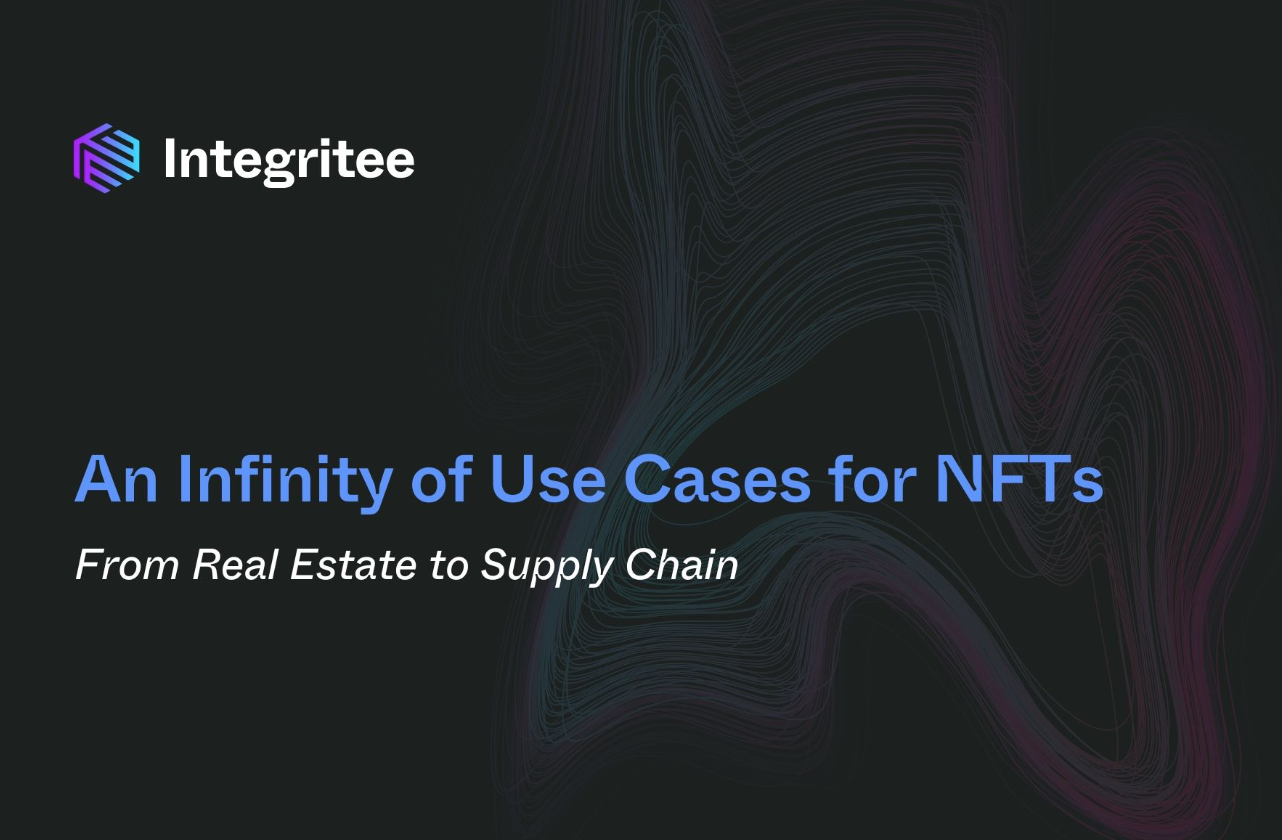 Integritee

An Infinity of Use Cases for NFTs

From Real Estate to Supply Chain